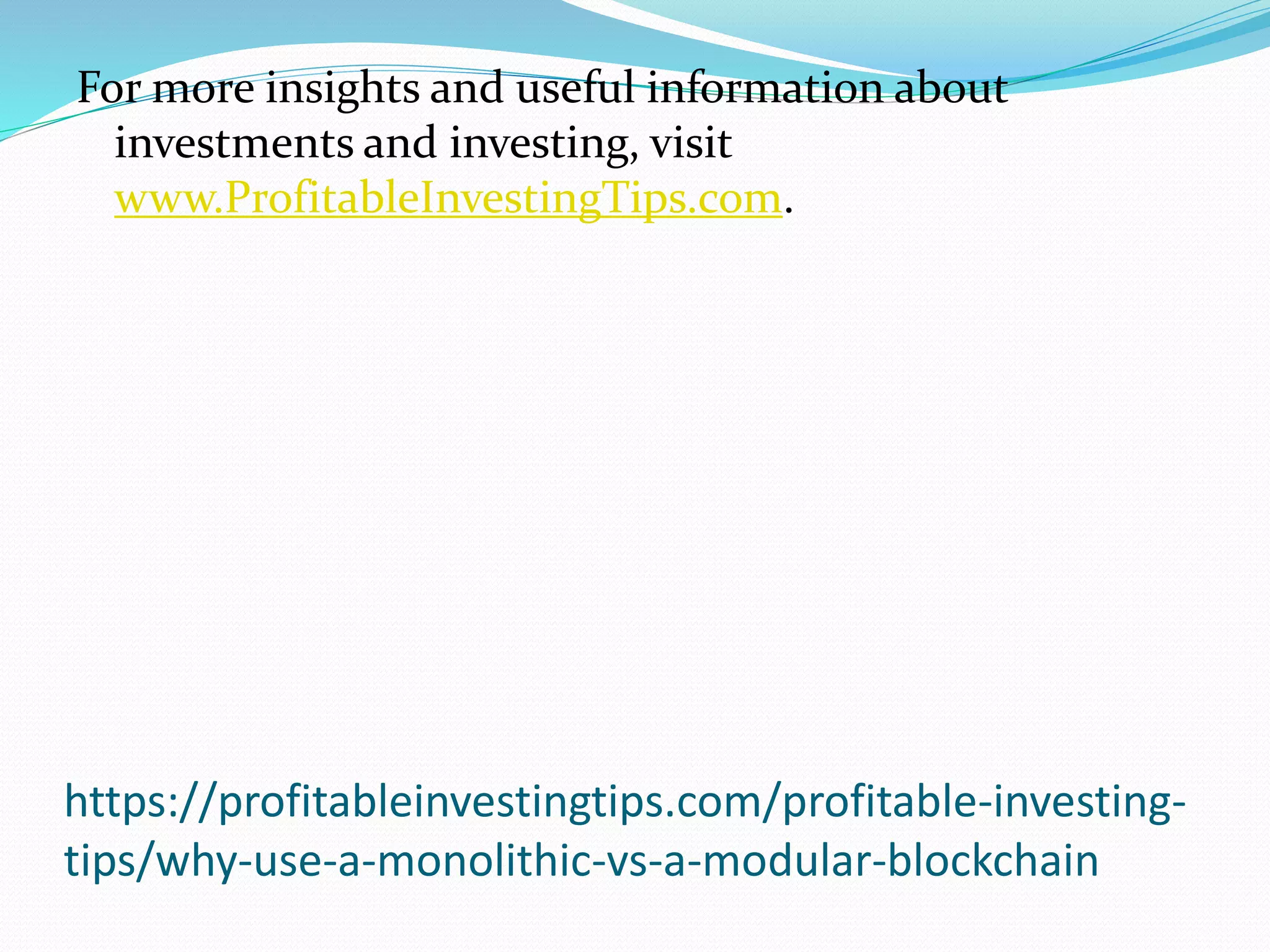 For more insights and useful information about investments and investing, visit www.ProfitableInvestingTips.com.

https://profitableinvestingtips.com/profitable-investing-tips/why-use-a-monolithic-vs-a-modular-blockchain